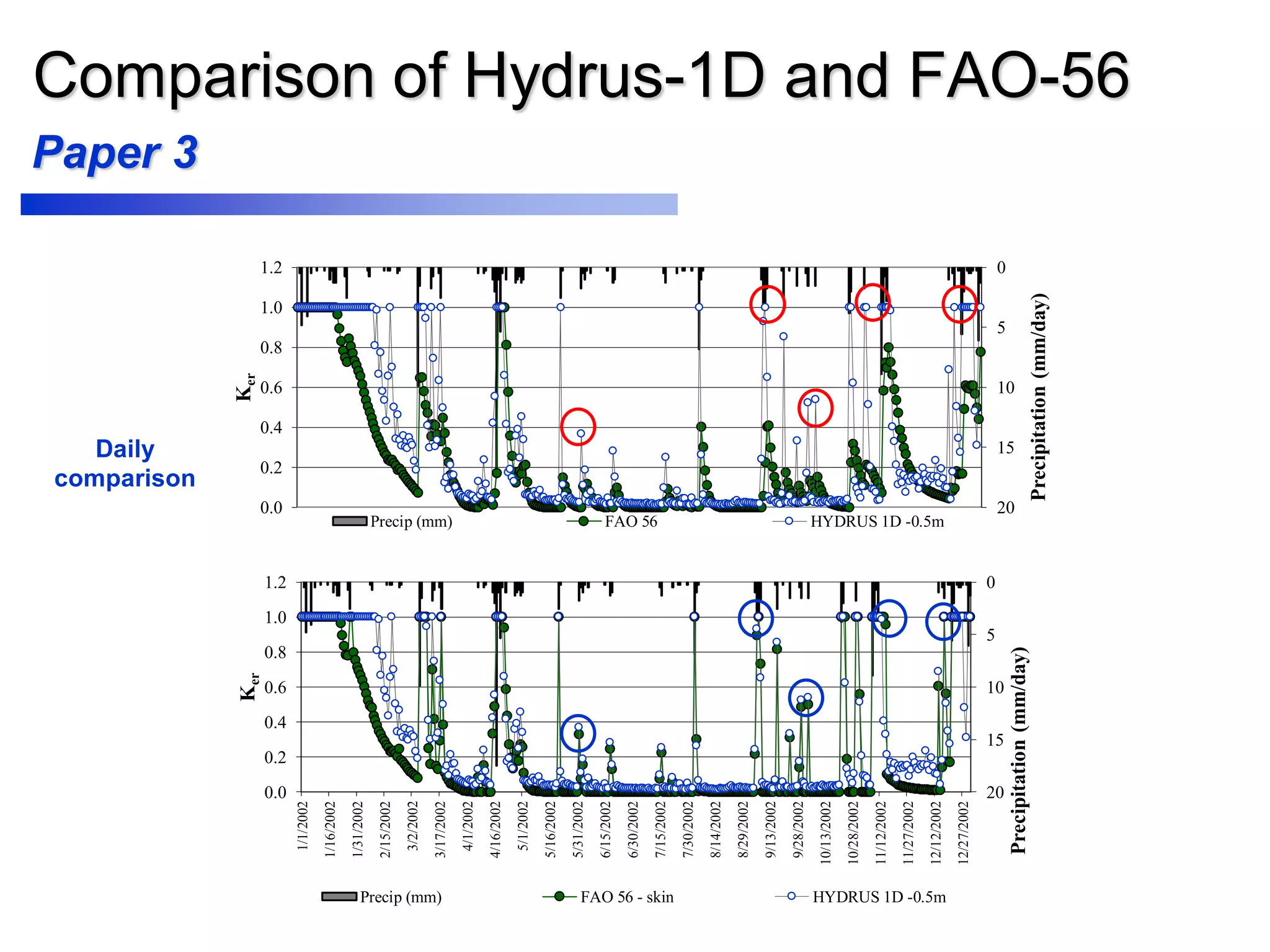 Comparison of Hydrus-1D and FAO-56

Paper 3

Daily comparison

1.2
1.0
0.8
0.6
0.4
0.2
0.0

$K_{er}$

0
5
10
15
20

Precipitation (mm/day)

Precip (mm)
FAO 56
HYDRUS 1D -0.5m

1.2
1.0
0.8
0.6
0.4
0.2
0.0

$K_{er}$

0
5
10
15
20

Precipitation (mm/day)

1/1/2002
1/16/2002
1/31/2002
2/15/2002
3/2/2002
3/17/2002
4/1/2002
4/16/2002
5/1/2002
5/16/2002
5/31/2002
6/15/2002
6/30/2002
7/15/2002
7/30/2002
8/14/2002
8/29/2002
9/13/2002
9/28/2002
10/13/2002
10/28/2002
11/12/2002
11/27/2002
12/12/2002
12/27/2002

Precip (mm)
FAO 56 - skin
HYDRUS 1D -0.5m